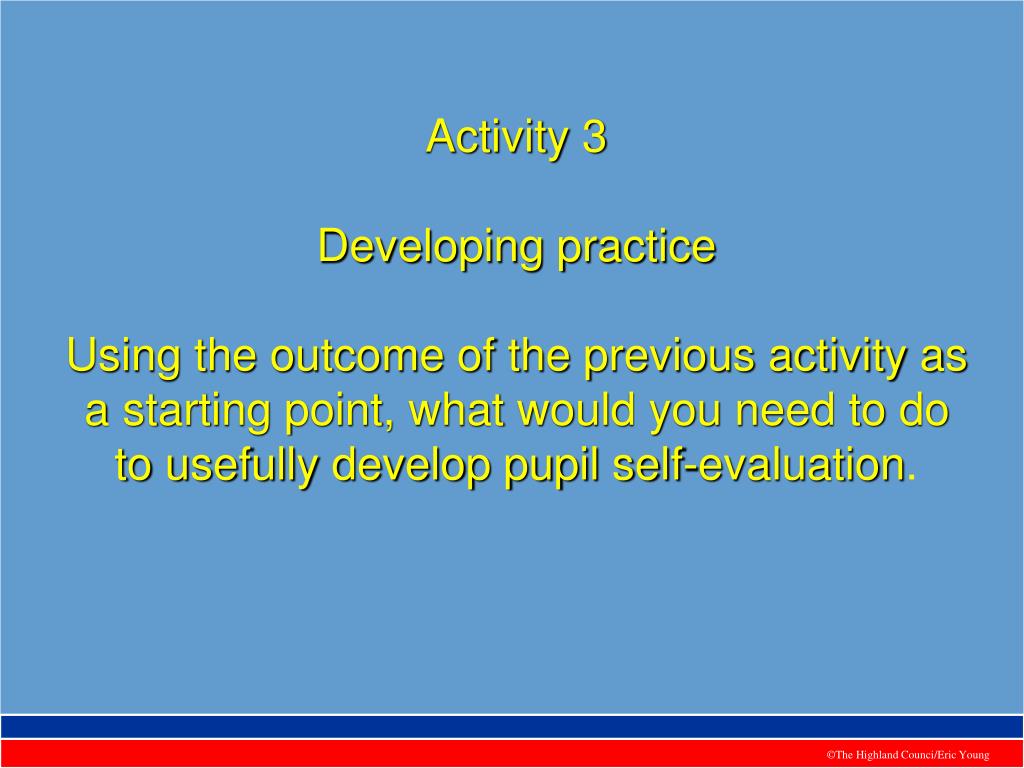 Activity 3

Developing practice

Using the outcome of the previous activity as a starting point, what would you need to do to usefully develop pupil self-evaluation.

©The Highland Counci/Eric Young